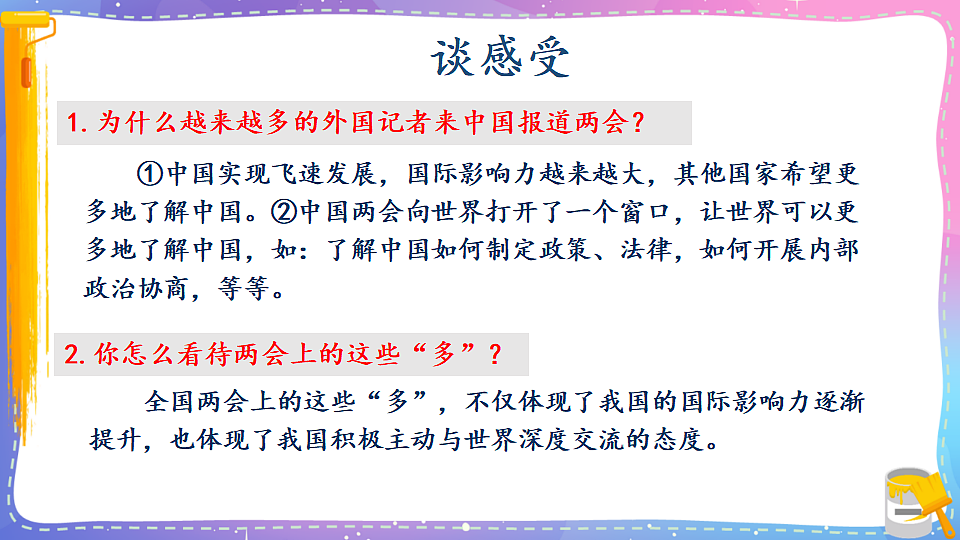 谈感受

1. 为什么越来越多的外国记者来中国报道两会？

①中国实现飞速发展，国际影响力越来越大，其他国家希望更多地了解中国。②中国两会向世界打开了一个窗口，让世界可以更多地了解中国，如：了解中国如何制定政策、法律，如何开展内部政治协商，等等。

2. 你怎么看待两会上的这些“多”？

全国两会上的这些“多”，不仅体现了我国的国际影响力逐渐提升，也体现了我国积极主动与世界深度交流的态度。